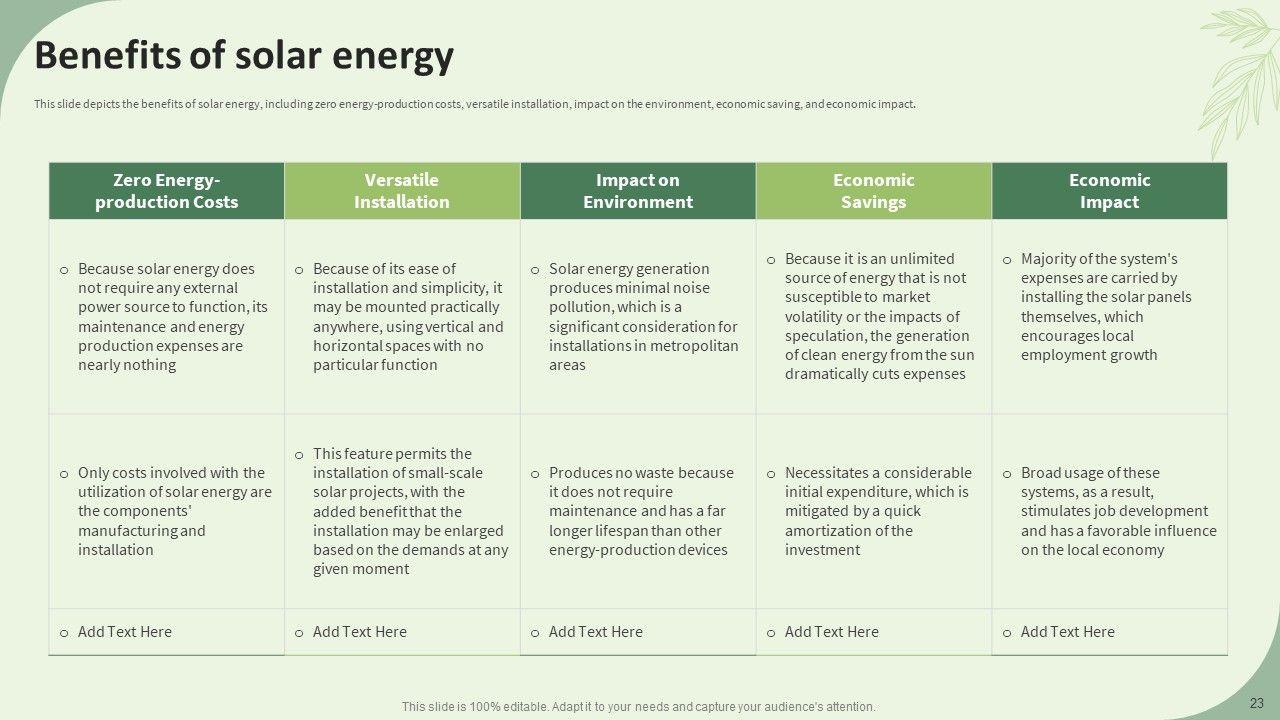 Benefits of solar energy

This slide depicts the benefits of solar energy, including zero energy-production costs, versatile installation, impact on the environment, economic saving, and economic impact.

| Zero Energy-production Costs | Versatile Installation | Impact on Environment | Economic Savings | Economic Impact |
|---|---|---|---|---|
| o Because solar energy does not require any external power source to function, its maintenance and energy production expenses are nearly nothing | o Because of its ease of installation and simplicity, it may be mounted practically anywhere, using vertical and horizontal spaces with no particular function | o Solar energy generation produces minimal noise pollution, which is a significant consideration for installations in metropolitan areas | o Because it is an unlimited source of energy that is not susceptible to market volatility or the impacts of speculation, the generation of clean energy from the sun dramatically cuts expenses | o Majority of the system's expenses are carried by installing the solar panels themselves, which encourages local employment growth |
| o Only costs involved with the utilization of solar energy are the components' manufacturing and installation | o This feature permits the installation of small-scale solar projects, with the added benefit that the installation may be enlarged based on the demands at any given moment | o Produces no waste because it does not require maintenance and has a far longer lifespan than other energy-production devices | o Necessitates a considerable initial expenditure, which is mitigated by a quick amortization of the investment | o Broad usage of these systems, as a result, stimulates job development and has a favorable influence on the local economy |
| o Add Text Here | o Add Text Here | o Add Text Here | o Add Text Here | o Add Text Here |

This slide is 100% editable. Adapt it to your needs and capture your audience's attention.

23